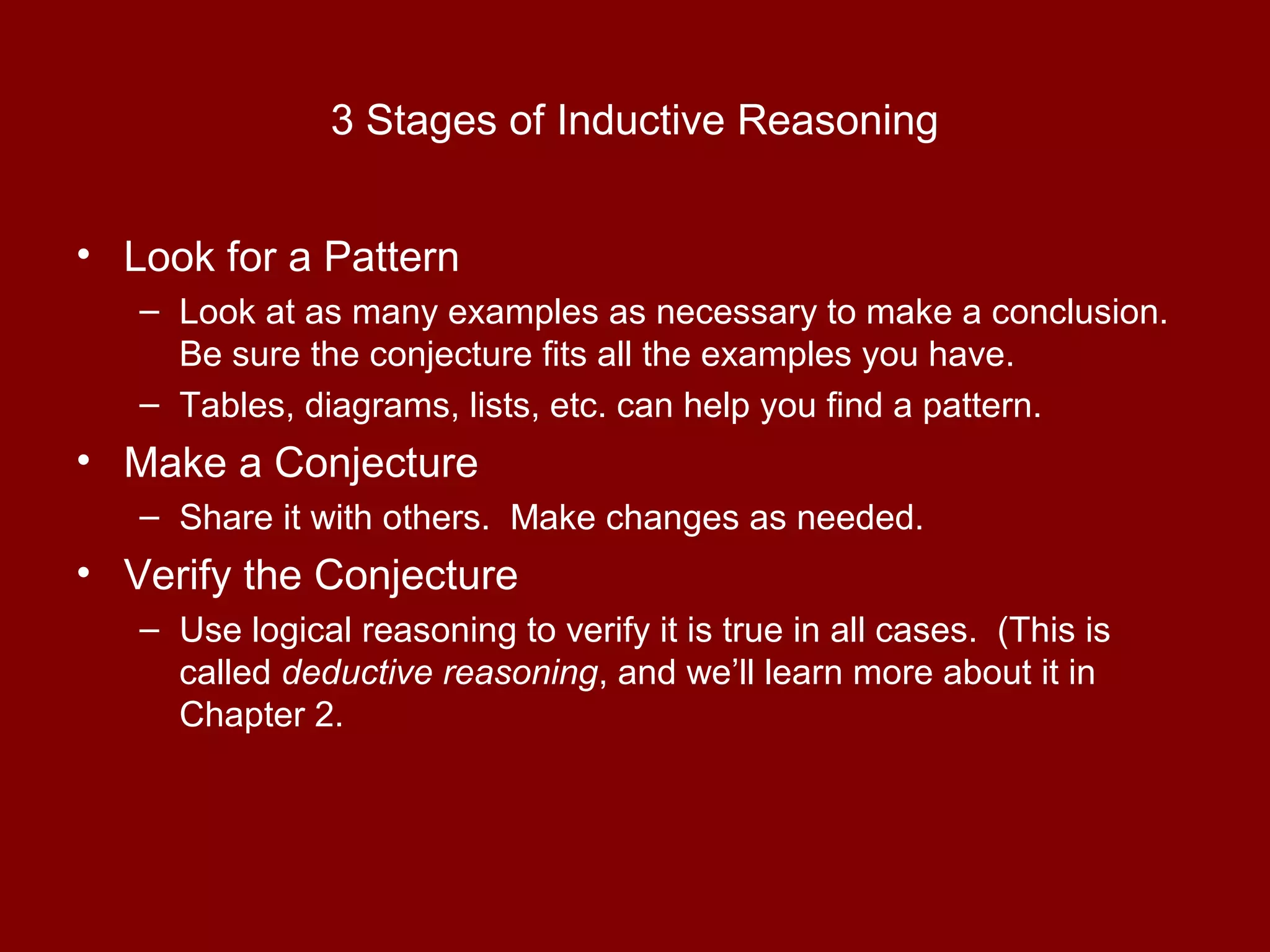 3 Stages of Inductive Reasoning

• Look for a Pattern
– Look at as many examples as necessary to make a conclusion. Be sure the conjecture fits all the examples you have.
– Tables, diagrams, lists, etc. can help you find a pattern.
• Make a Conjecture
– Share it with others. Make changes as needed.
• Verify the Conjecture
– Use logical reasoning to verify it is true in all cases. (This is called deductive reasoning, and we'll learn more about it in Chapter 2.